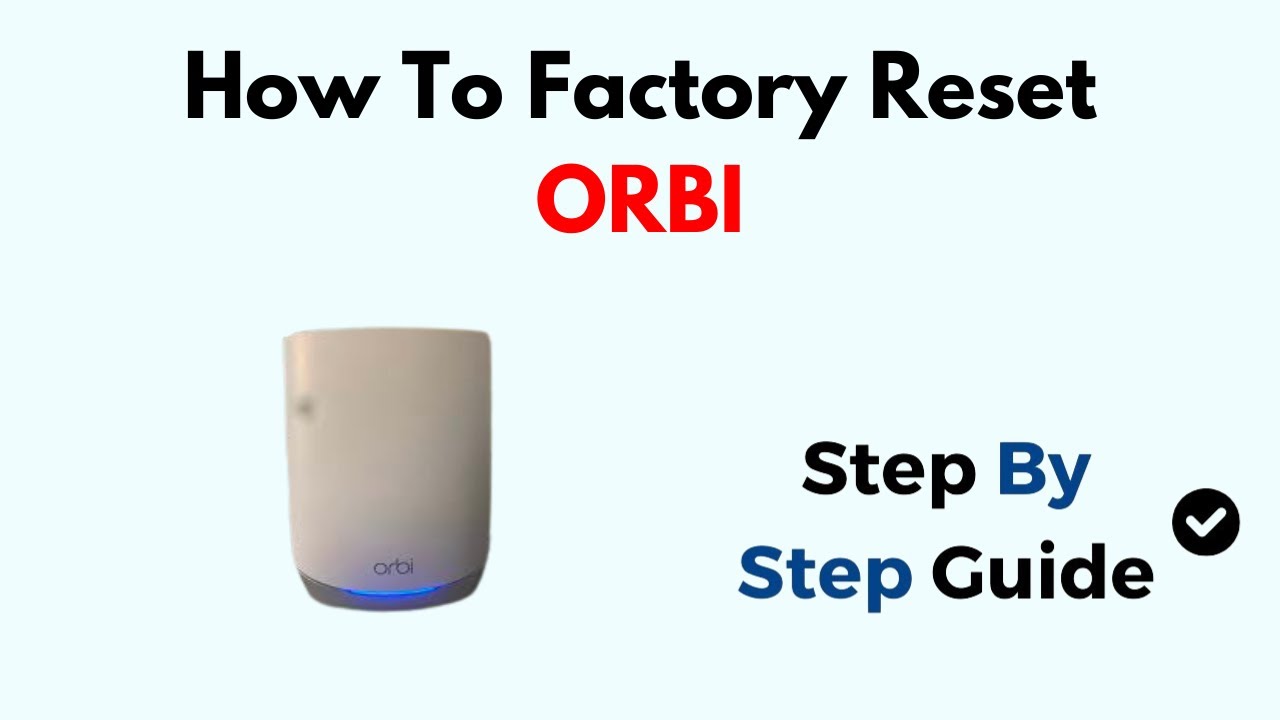 How To Factory Reset
ORBI

orbi

Step By
Step Guide